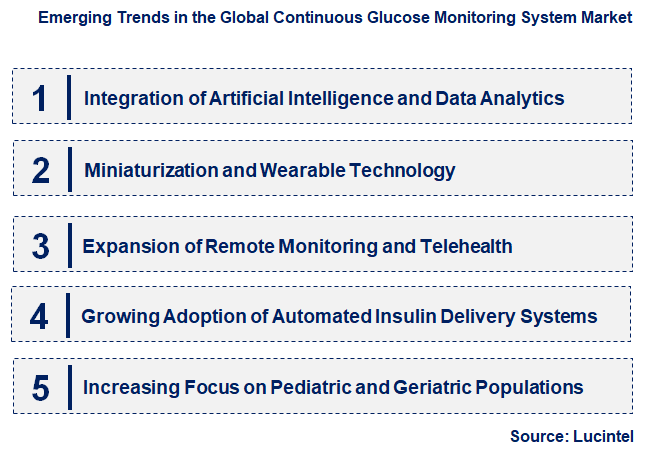 Emerging Trends in the Global Continuous Glucose Monitoring System Market

1 Integration of Artificial Intelligence and Data Analytics

2 Miniaturization and Wearable Technology

3 Expansion of Remote Monitoring and Telehealth

4 Growing Adoption of Automated Insulin Delivery Systems

5 Increasing Focus on Pediatric and Geriatric Populations

Source: Lucintel